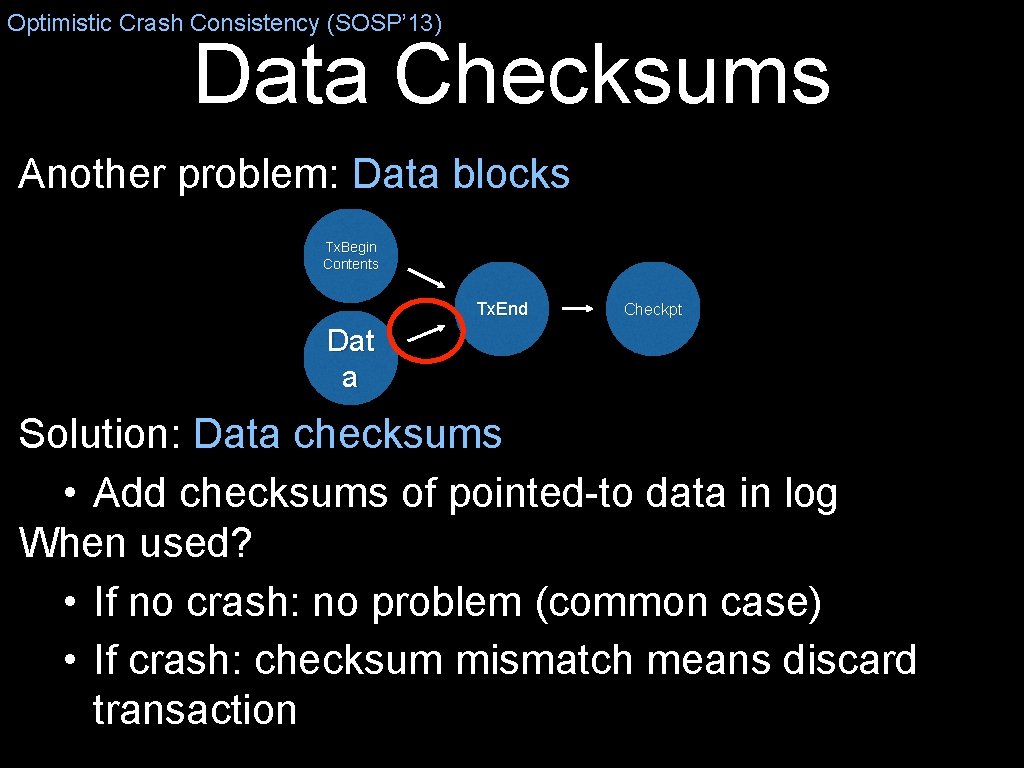 Optimistic Crash Consistency (SOSP'13)

Data Checksums

Another problem: Data blocks

Tx.Begin Contents

Tx.End

Checkpt

Dat a

Solution: Data checksums
• Add checksums of pointed-to data in log
When used?
• If no crash: no problem (common case)
• If crash: checksum mismatch means discard transaction